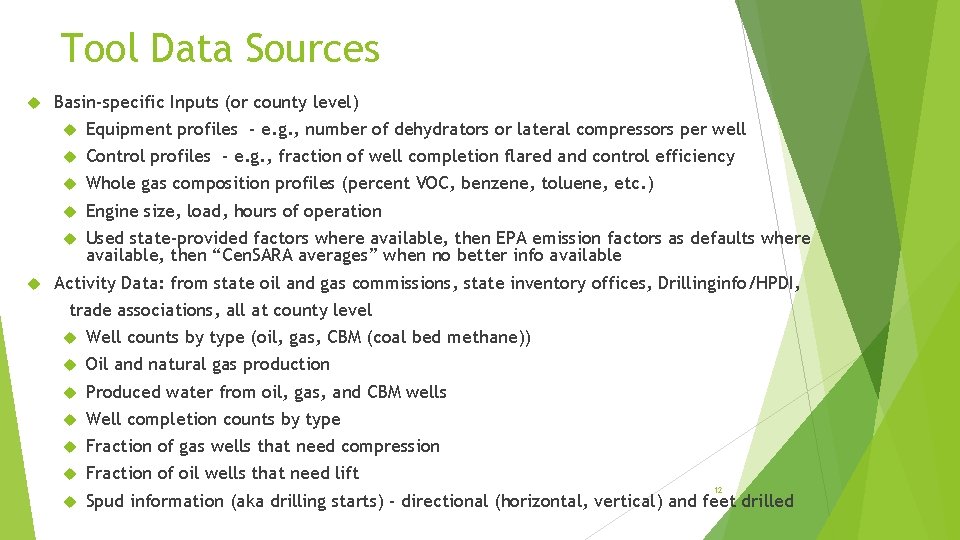 Tool Data Sources

Basin-specific Inputs (or county level)

Equipment profiles - e.g., number of dehydrators or lateral compressors per well

Control profiles - e.g., fraction of well completion flared and control efficiency

Whole gas composition profiles (percent VOC, benzene, toluene, etc.)

Engine size, load, hours of operation

Used state-provided factors where available, then EPA emission factors as defaults where available, then “CenSARA averages” when no better info available

Activity Data: from state oil and gas commissions, state inventory offices, Drillinginfo/HPDI, trade associations, all at county level

Well counts by type (oil, gas, CBM (coal bed methane))

Oil and natural gas production

Produced water from oil, gas, and CBM wells

Well completion counts by type

Fraction of gas wells that need compression

Fraction of oil wells that need lift

Spud information (aka drilling starts) - directional (horizontal, vertical) and feet drilled

12